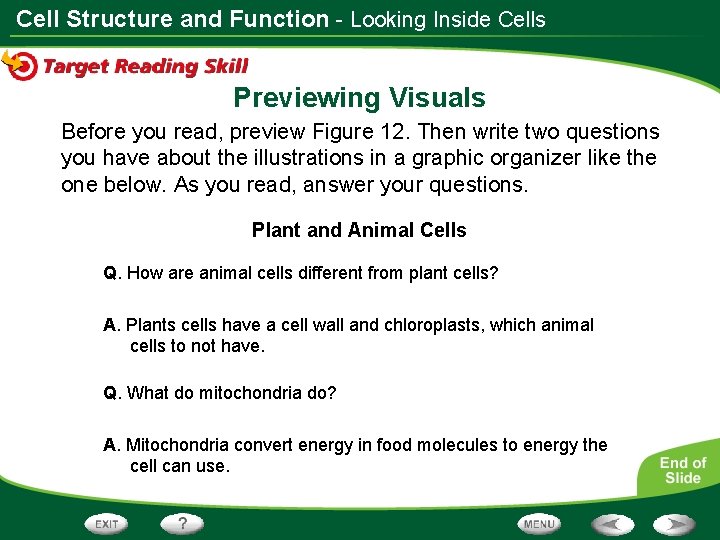 Cell Structure and Function - Looking Inside Cells

Target Reading Skill

Previewing Visuals

Before you read, preview Figure 12. Then write two questions you have about the illustrations in a graphic organizer like the one below. As you read, answer your questions.

Plant and Animal Cells

Q. How are animal cells different from plant cells?

A. Plants cells have a cell wall and chloroplasts, which animal cells to not have.

Q. What do mitochondria do?

A. Mitochondria convert energy in food molecules to energy the cell can use.

End of Slide

EXIT ? MENU